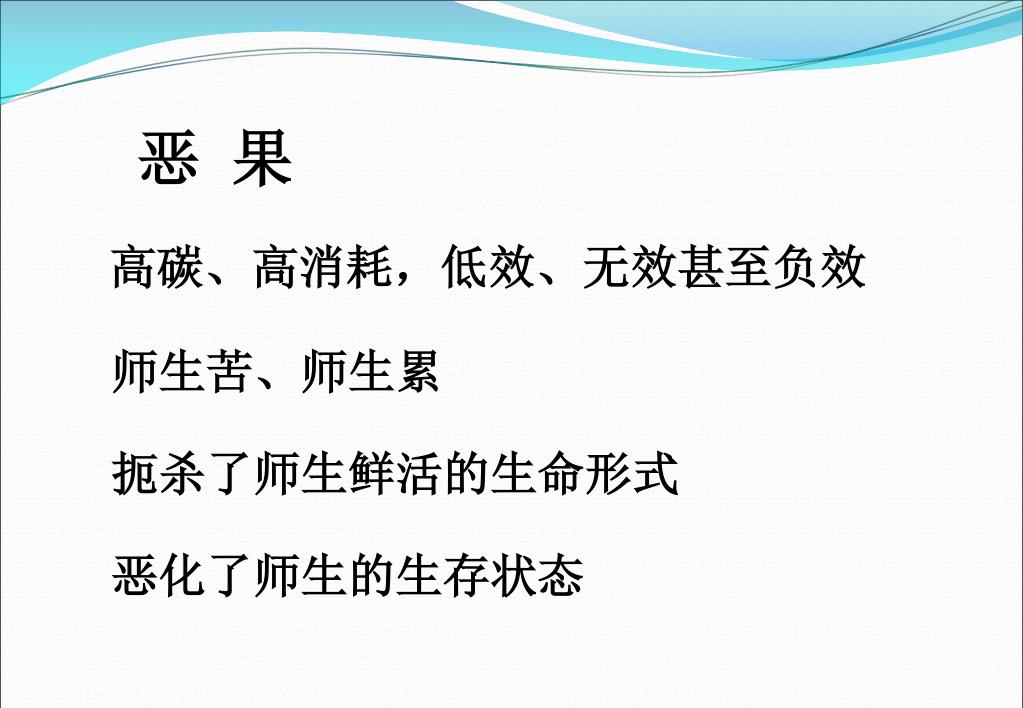 恶 果

高碳、高消耗，低效、无效甚至负效

师生苦、师生累

扼杀了师生鲜活的生命形式

恶化了师生的生存状态